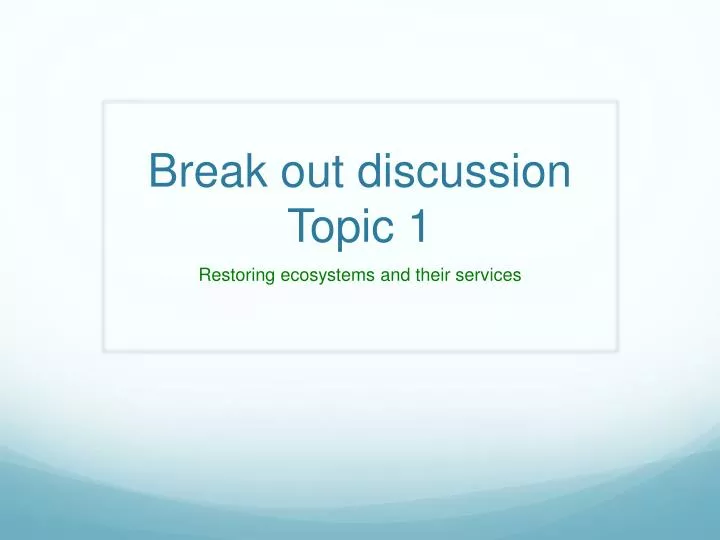 Break out discussion
Topic 1

Restoring ecosystems and their services